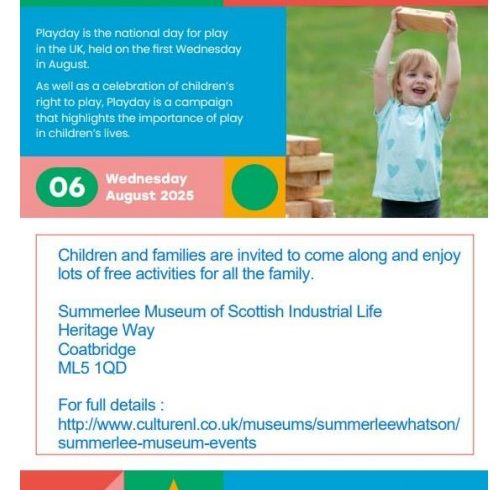 Playday is the national day for play in the UK, held on the first Wednesday in August.

As well as a celebration of children's right to play, Playday is a campaign that highlights the importance of play in children's lives.

06 Wednesday August 2025

Children and families are invited to come along and enjoy lots of free activities for all the family.

Summerlee Museum of Scottish Industrial Life
Heritage Way
Coatbridge
ML5 1QD

For full details :
http://www.culturenl.co.uk/museums/summerleewhatson/summerlee-museum-events